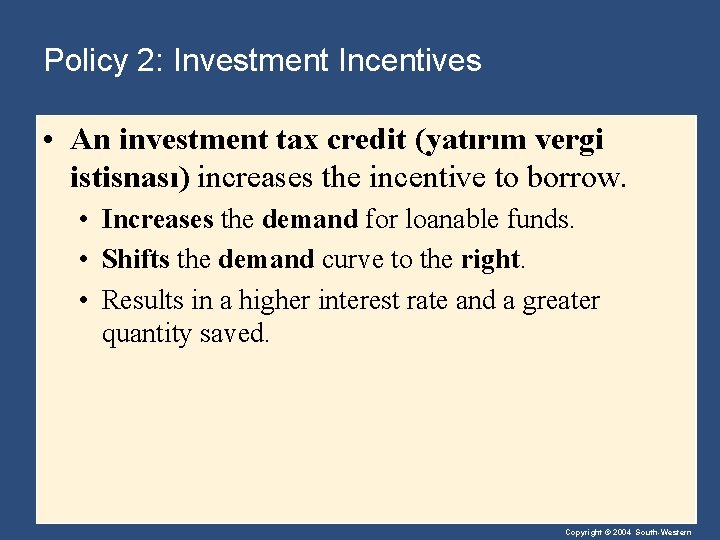 Policy 2: Investment Incentives

• An investment tax credit (yatırım vergi istisnası) increases the incentive to borrow.

• Increases the demand for loanable funds.

• Shifts the demand curve to the right.

• Results in a higher interest rate and a greater quantity saved.

Copyright © 2004 South-Western